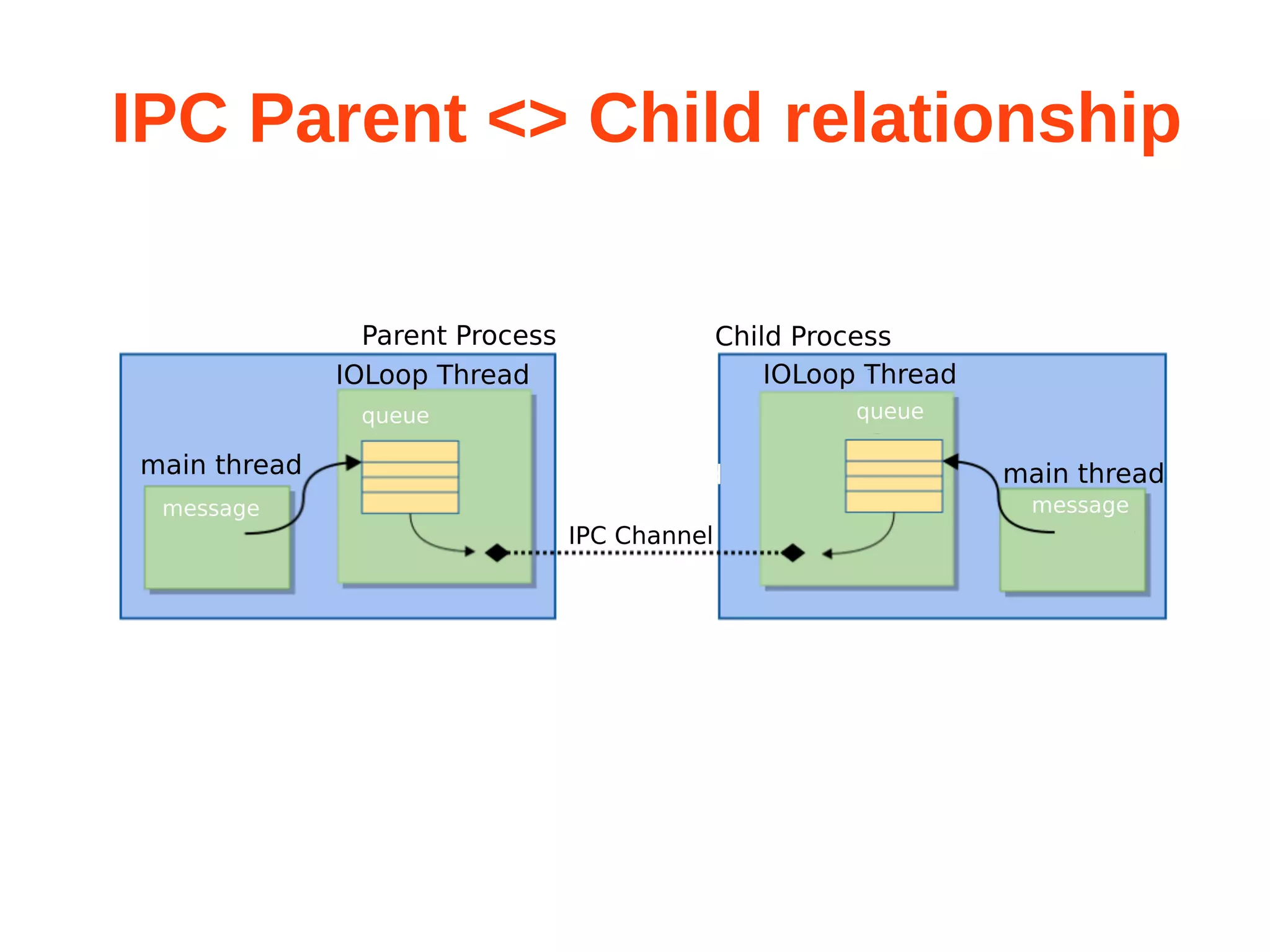 IPC Parent <> Child relationship

Parent Process

IOLoop Thread

queue

main thread

message

IPC Channel

Child Process

IOLoop Thread

queue

main thread

message